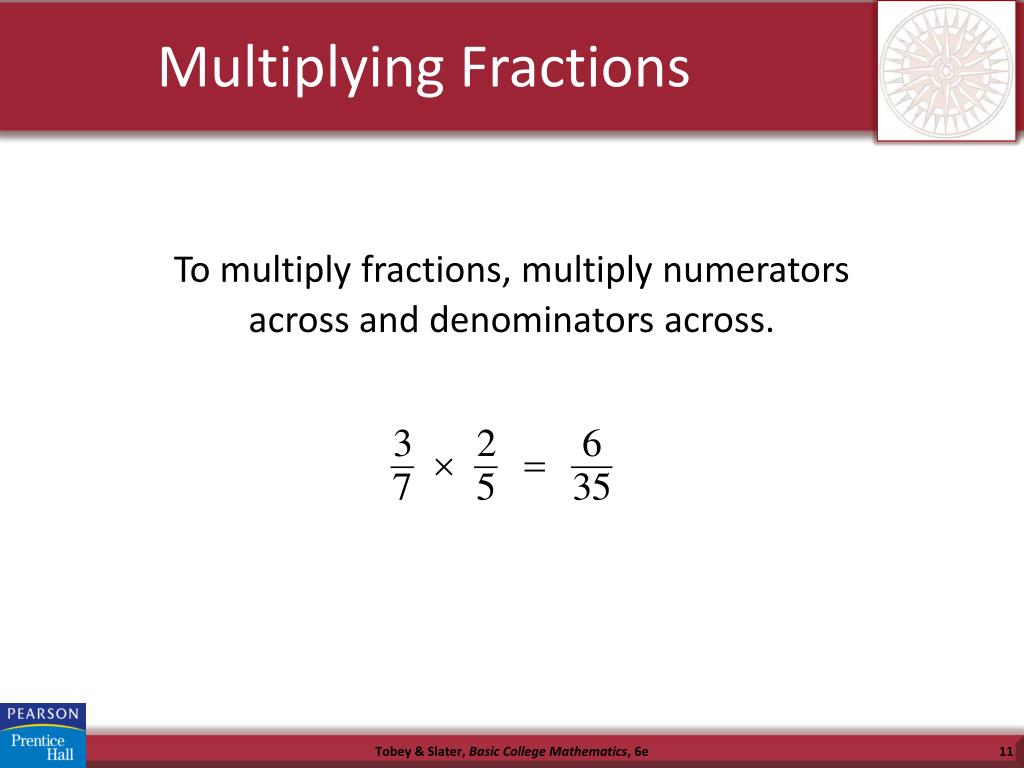 Multiplying Fractions

To multiply fractions, multiply numerators across and denominators across.

$\frac{3}{7} \times \frac{2}{5} = \frac{6}{35}$

PEARSON
Prentice Hall

Tobey & Slater, Basic College Mathematics, 6e

11